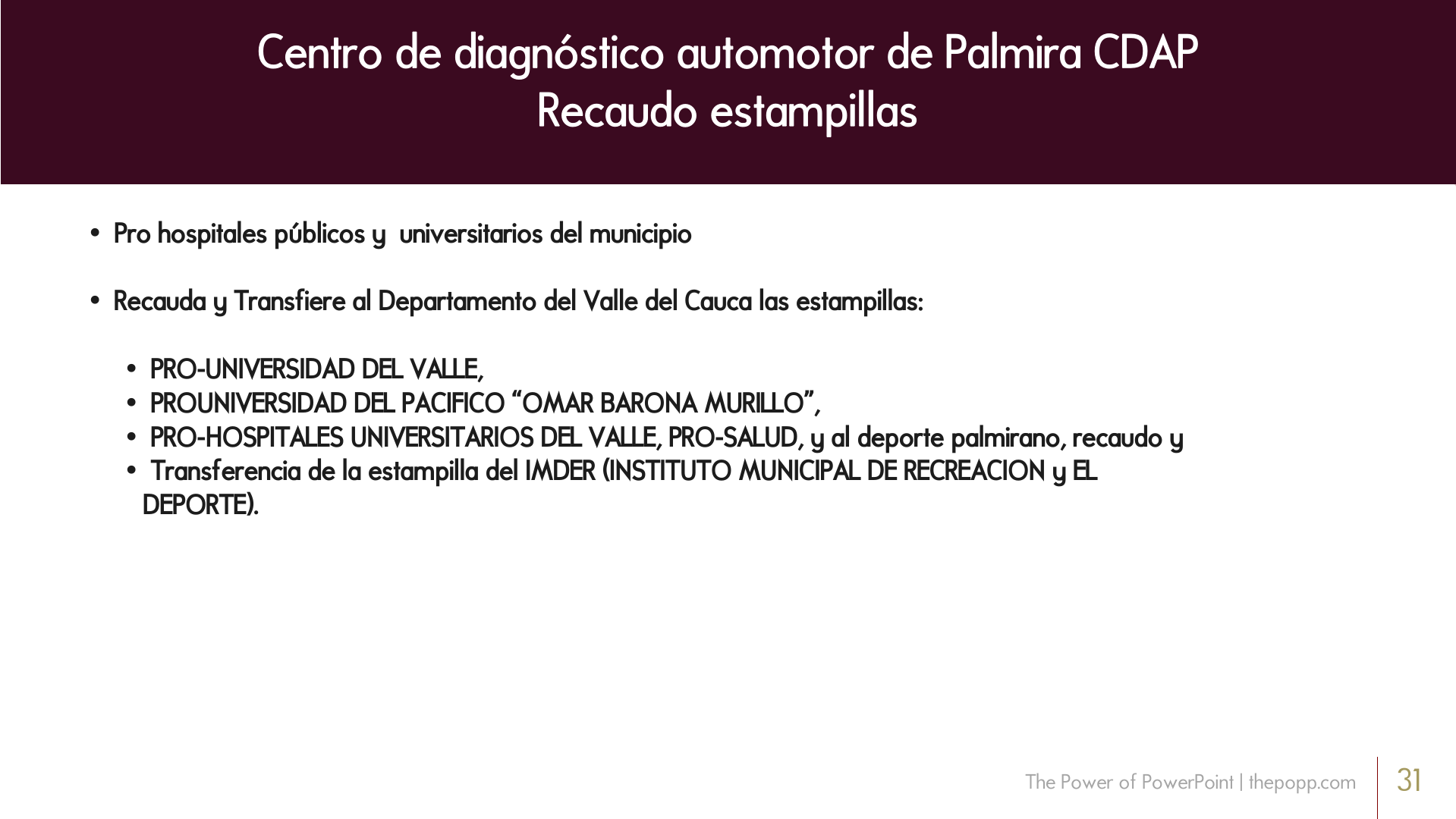 Centro de diagnóstico automotor de Palmira CDAP
Recaudo estampillas

• Pro hospitales públicos y universitarios del municipio

• Recauda y Transfiere al Departamento del Valle del Cauca las estampillas:

• PRO-UNIVERSIDAD DEL VALLE,
• PROUNIVERSIDAD DEL PACIFICO “OMAR BARONA MURILLO”,
• PRO-HOSPITALES UNIVERSITARIOS DEL VALLE, PRO-SALUD, y al deporte palmirano, recaudo y
• Transferencia de la estampilla del IMDER (INSTITUTO MUNICIPAL DE RECREACION y EL DEPORTE).

The Power of PowerPoint | thepopp.com
31